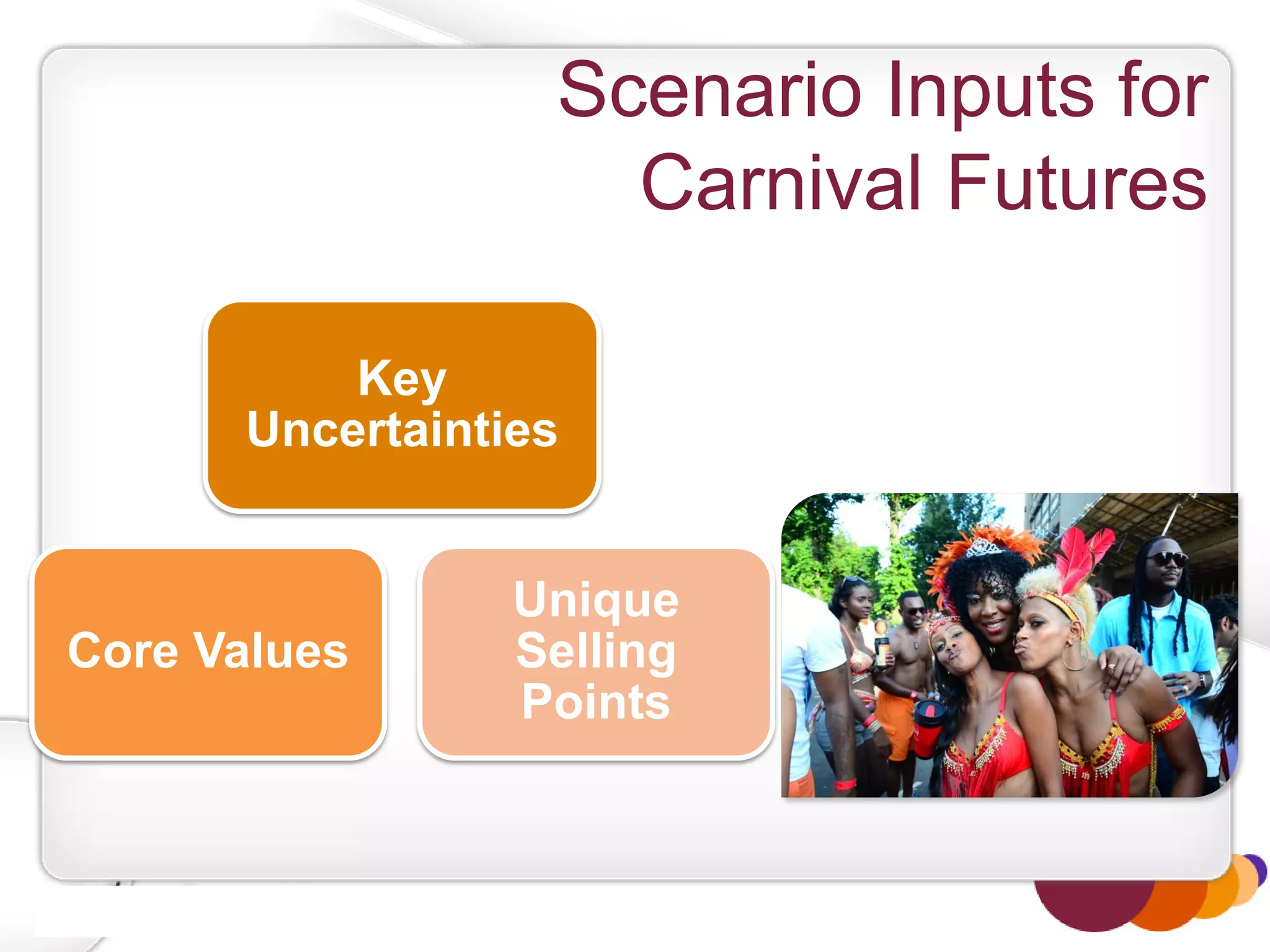 Scenario Inputs for Carnival Futures

Key Uncertainties

Core Values

Unique Selling Points